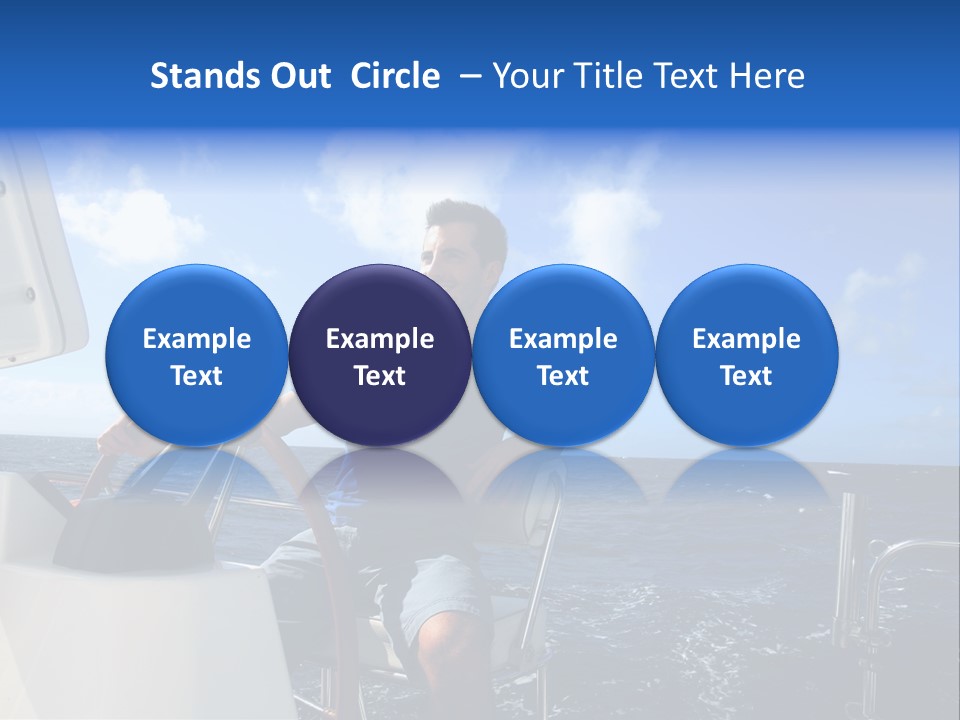 Stands Out  Circle  – Your Title Text Here

Example Text

Example Text

Example Text

Example Text